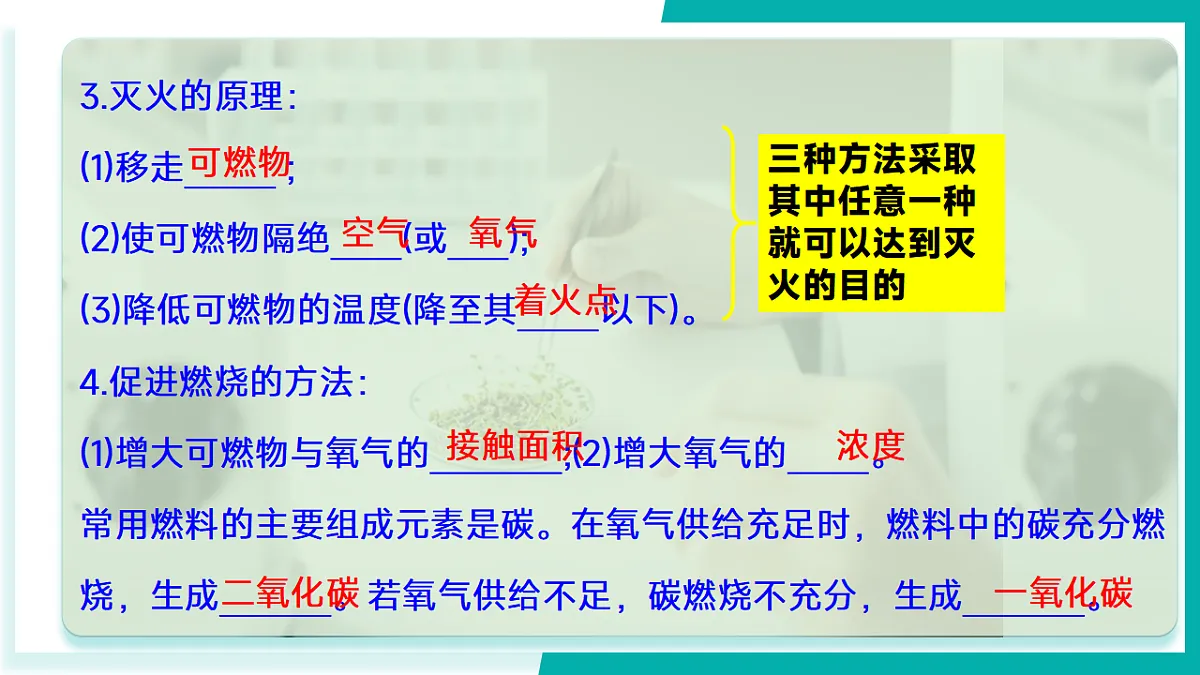 3.灭火的原理：

(1)移走可燃物；

(2)使可燃物隔绝空气(或氧气)；

(3)降低可燃物的温度(降至其着火点以下)。

三种方法采取其中任意一种就可以达到灭火的目的

4.促进燃烧的方法：

(1)增大可燃物与氧气的接触面积；(2)增大氧气的浓度。

常用燃料的主要组成元素是碳。在氧气供给充足时，燃料中的碳充分燃烧，生成二氧化碳。若氧气供给不足，碳燃烧不充分，生成一氧化碳。